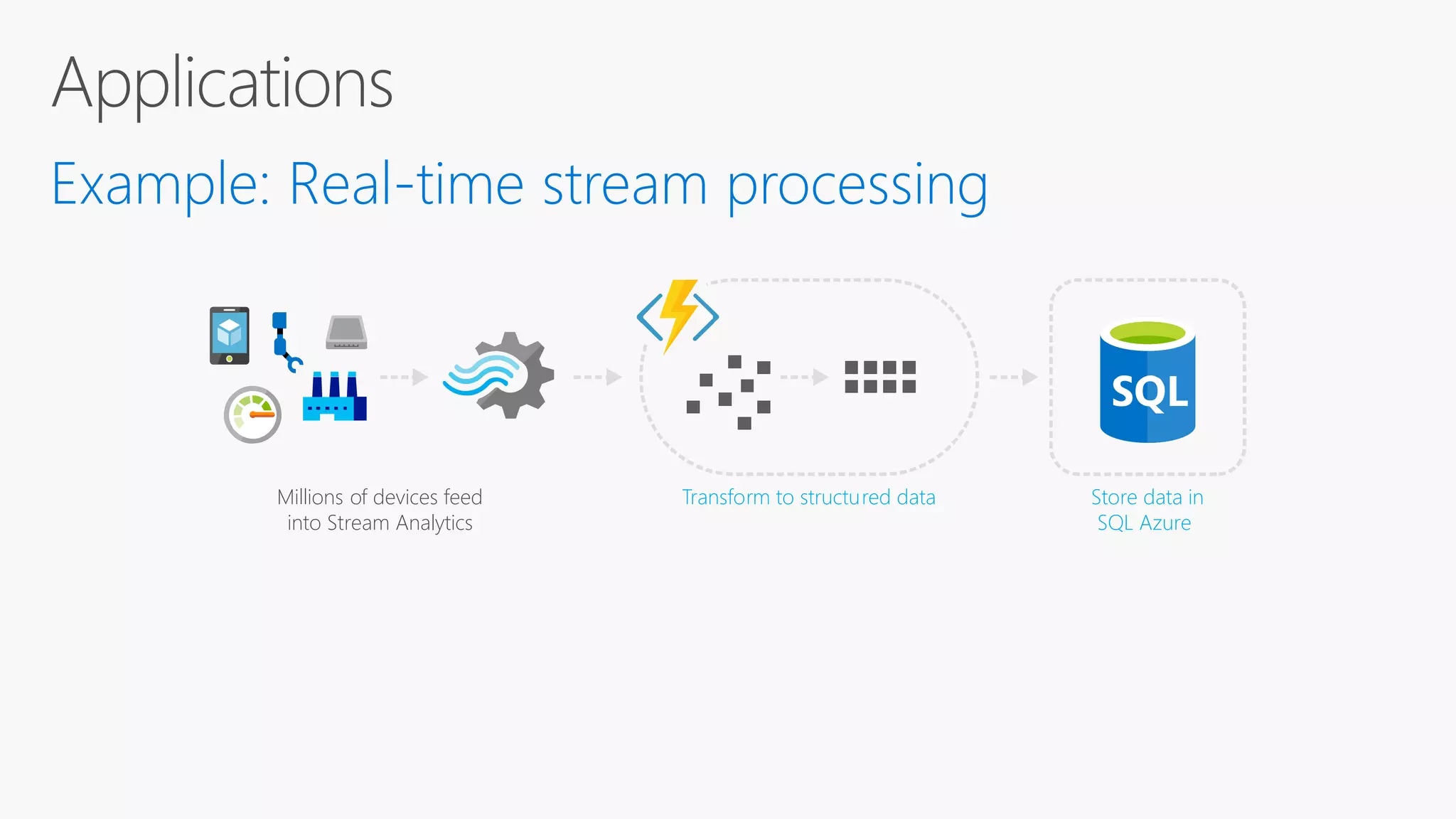 Applications

Example: Real-time stream processing

SQL

Millions of devices feed into Stream Analytics

Transform to structured data

Store data in SQL Azure